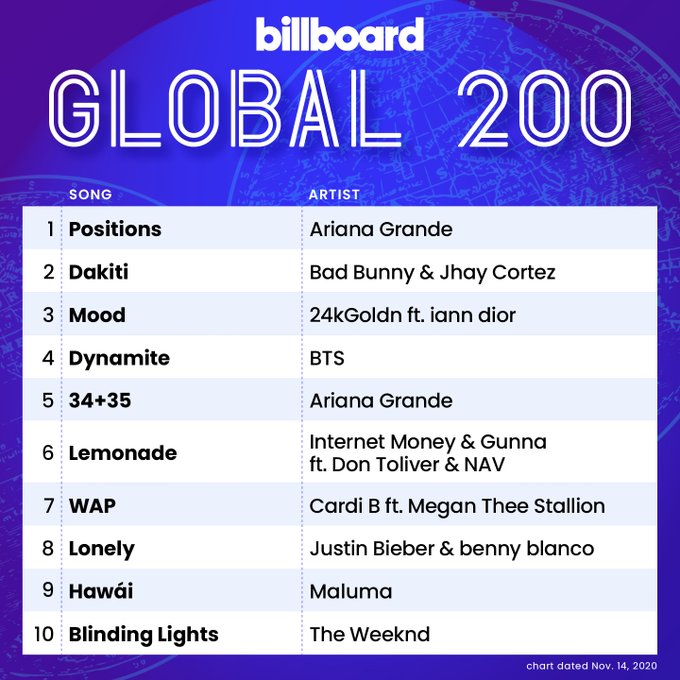 billboard

GLOBAL 200

|  | SONG | ARTIST |
|---|---|---|
| 1 | Positions | Ariana Grande |
| 2 | Dakiti | Bad Bunny & Jhay Cortez |
| 3 | Mood | 24kGoldn ft. iann dior |
| 4 | Dynamite | BTS |
| 5 | 34+35 | Ariana Grande |
| 6 | Lemonade | Internet Money & Gunna ft. Don Toliver & NAV |
| 7 | WAP | Cardi B ft. Megan Thee Stallion |
| 8 | Lonely | Justin Bieber & benny blanco |
| 9 | Hawái | Maluma |
| 10 | Blinding Lights | The Weeknd |

chart dated Nov. 14, 2020